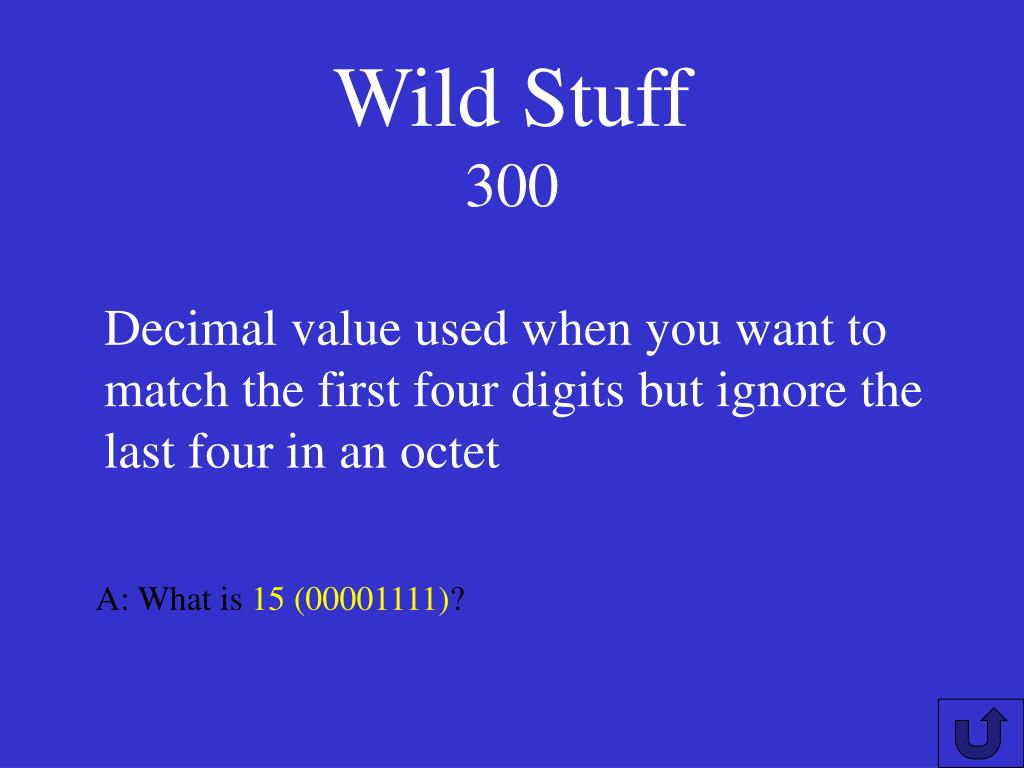 Wild Stuff
300

Decimal value used when you want to match the first four digits but ignore the last four in an octet

A: What is 15 (00001111)?